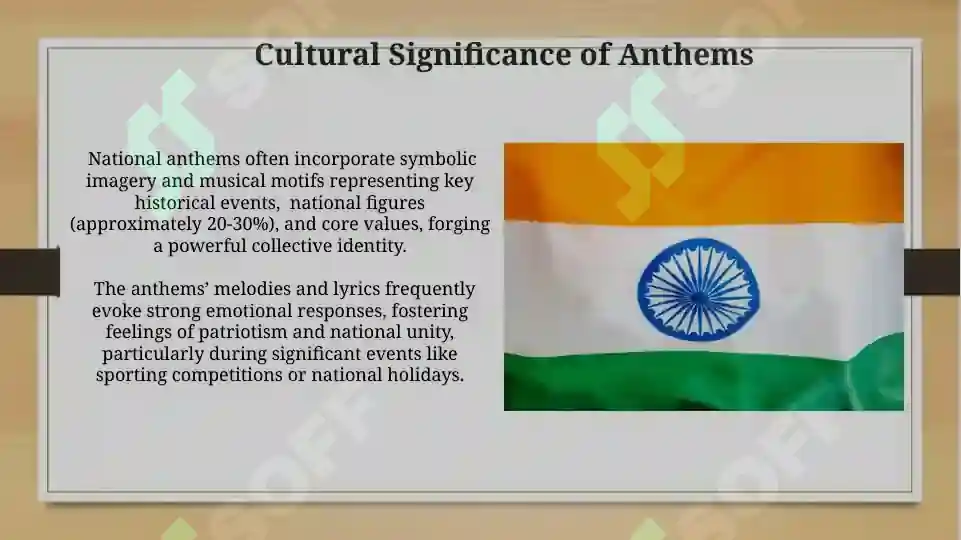 Cultural Significance of Anthems

National anthems often incorporate symbolic imagery and musical motifs representing key historical events, national figures (approximately 20-30%), and core values, forging a powerful collective identity.

The anthems' melodies and lyrics frequently evoke strong emotional responses, fostering feelings of patriotism and national unity, particularly during significant events like sporting competitions or national holidays.